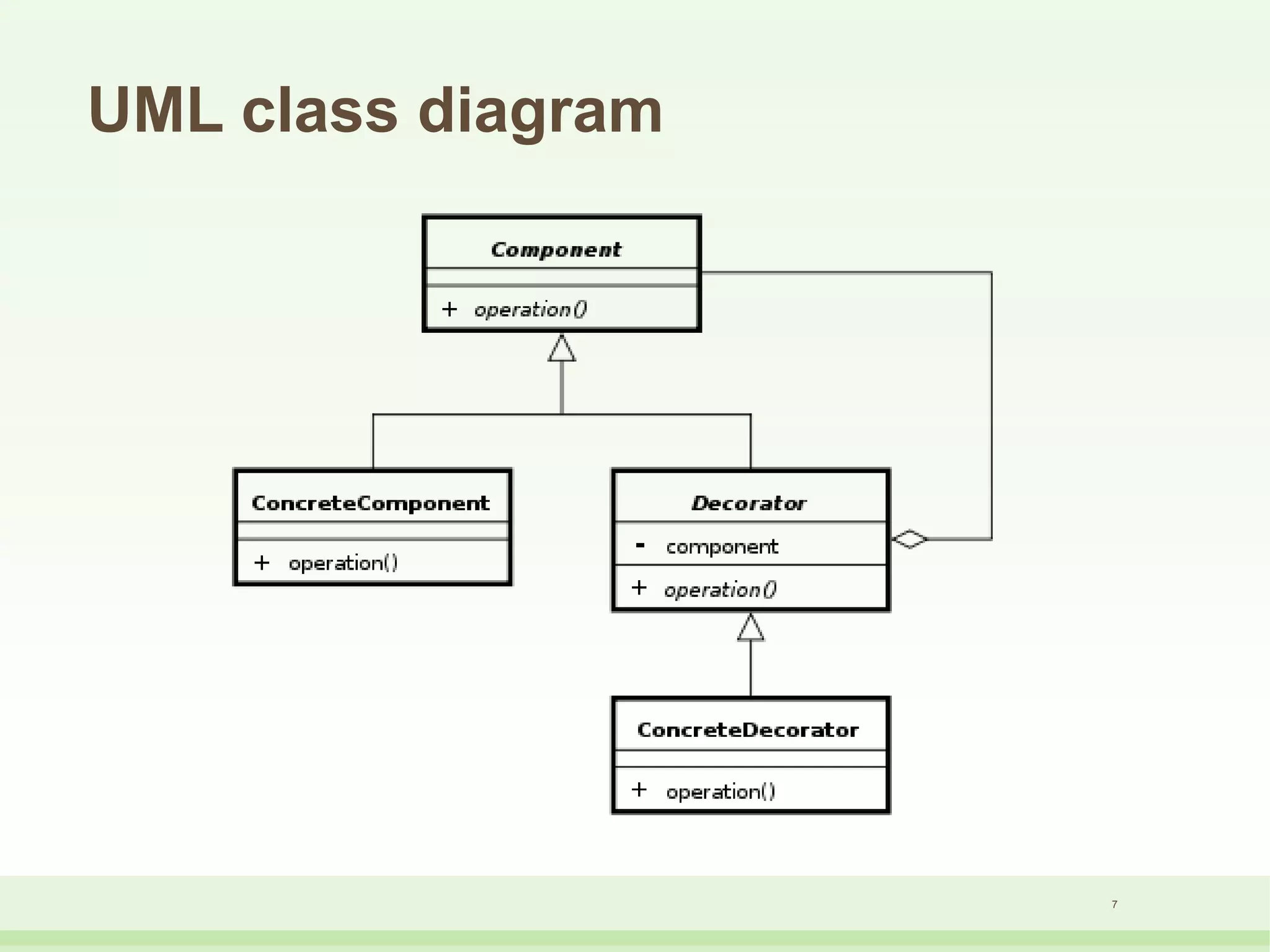 UML class diagram

Component

+ operation()

ConcreteComponent

+ operation()

Decorator

- component

+ operation()

ConcreteDecorator

+ operation()

7